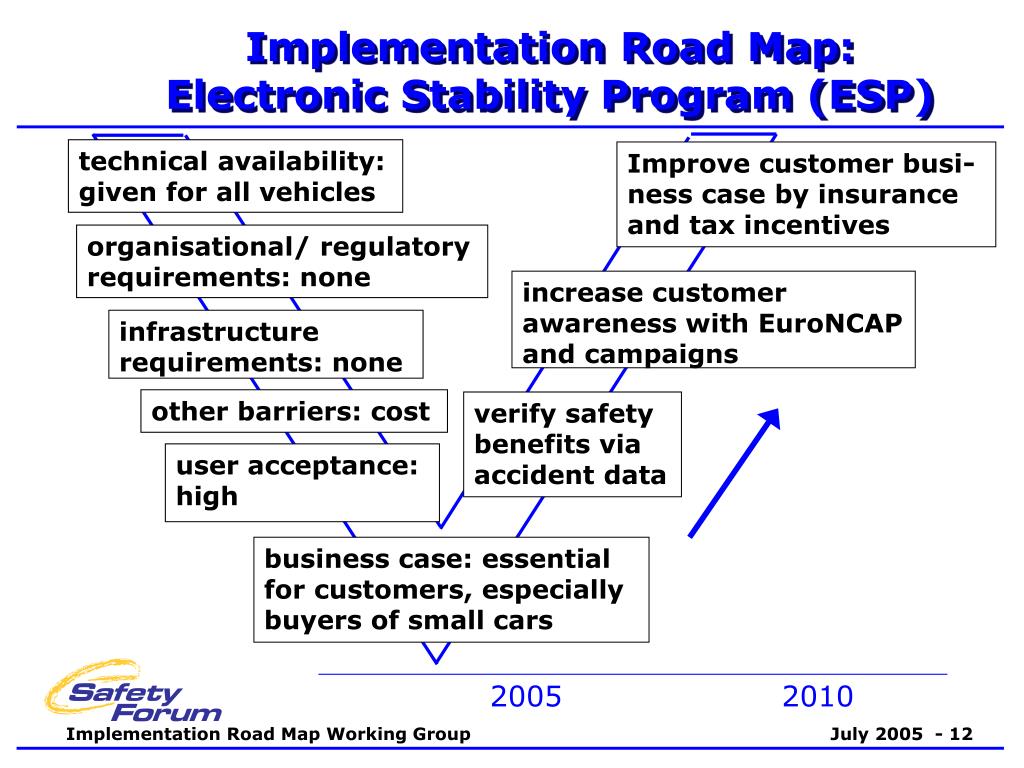 Implementation Road Map: Electronic Stability Program (ESP)

technical availability: given for all vehicles

organisational/ regulatory requirements: none

infrastructure requirements: none

other barriers: cost

user acceptance: high

business case: essential for customers, especially buyers of small cars

verify safety benefits via accident data

increase customer awareness with EuroNCAP and campaigns

Improve customer business case by insurance and tax incentives

2005

2010

Safety Forum

Implementation Road Map Working Group

July 2005 - 12